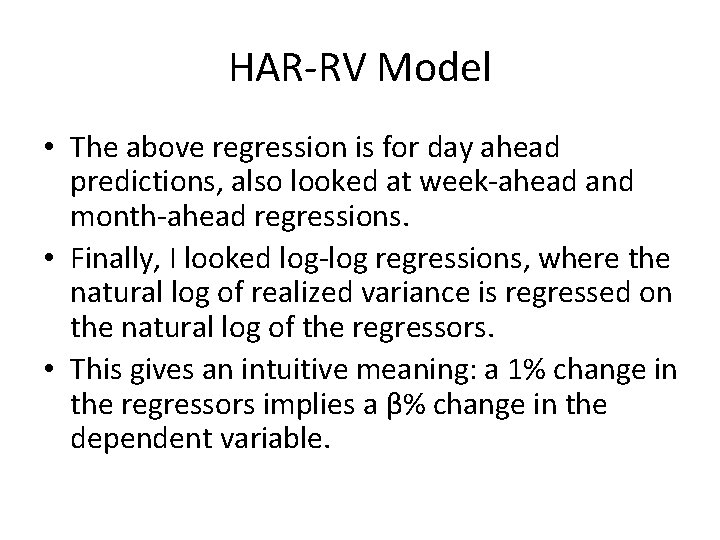 HAR-RV Model

• The above regression is for day ahead predictions, also looked at week-ahead and month-ahead regressions.

• Finally, I looked log-log regressions, where the natural log of realized variance is regressed on the natural log of the regressors.

• This gives an intuitive meaning: a 1% change in the regressors implies a β% change in the dependent variable.